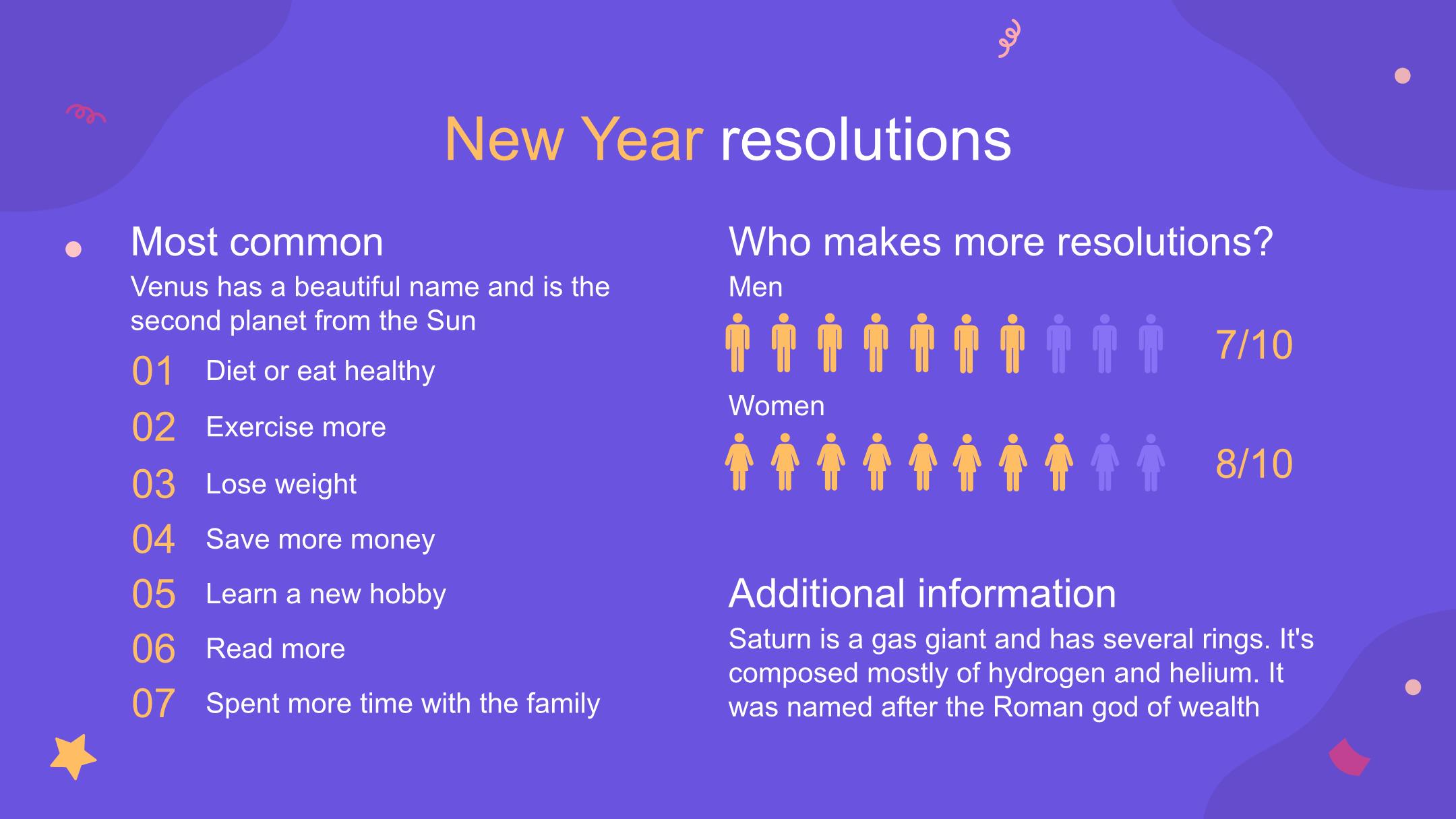 New Year resolutions

Most common

Venus has a beautiful name and is the second planet from the Sun

01 Diet or eat healthy

02 Exercise more

03 Lose weight

04 Save more money

05 Learn a new hobby

06 Read more

07 Spent more time with the family

Who makes more resolutions?

Men

7/10

Women

8/10

Additional information

Saturn is a gas giant and has several rings. It's composed mostly of hydrogen and helium. It was named after the Roman god of wealth